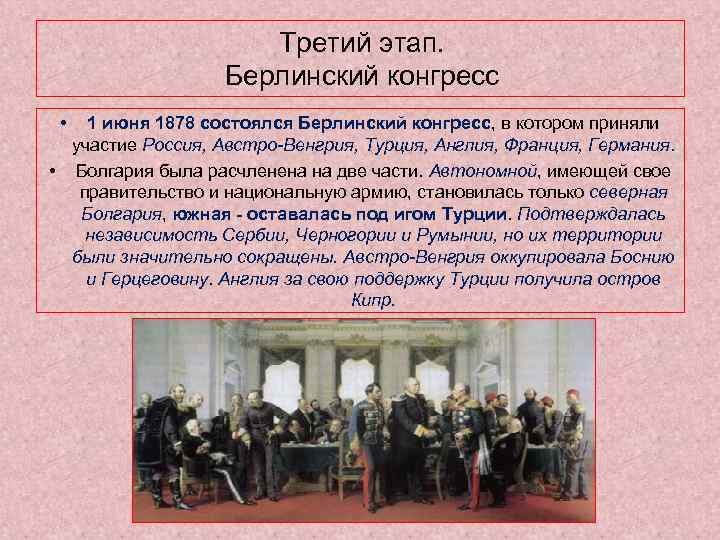 Третий этап.
Берлинский конгресс

• 1 июня 1878 состоялся Берлинский конгресс, в котором приняли участие Россия, Австро-Венгрия, Турция, Англия, Франция, Германия.
• Болгария была расчленена на две части. Автономной, имеющей свое правительство и национальную армию, становилась только северная Болгария, южная - оставалась под игом Турции. Подтверждалась независимость Сербии, Черногории и Румынии, но их территории были значительно сокращены. Австро-Венгрия оккупировала Боснию и Герцеговину. Англия за свою поддержку Турции получила остров Кипр.